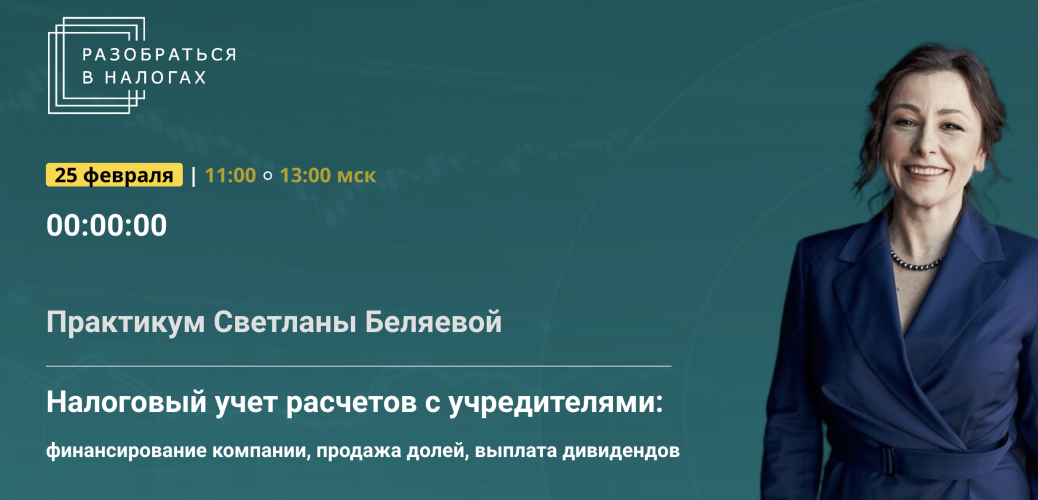 РАЗОБРАТЬСЯ
В НАЛОГАХ

25 февраля | 11:00 ○ 13:00 мск

00:00:00

Практикум Светланы Беляевой

Налоговый учет расчетов с учредителями:

финансирование компании, продажа долей, выплата дивидендов